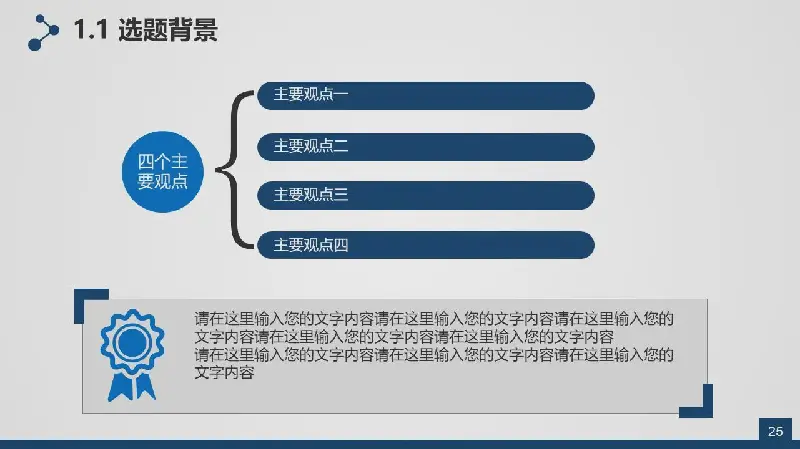 1.1 选题背景

四个主要观点

主要观点一

主要观点二

主要观点三

主要观点四

请在这里输入您的文字内容请在这里输入您的文字内容请在这里输入您的文字内容请在这里输入您的文字内容请在这里输入您的文字内容
请在这里输入您的文字内容请在这里输入您的文字内容请在这里输入您的文字内容

25